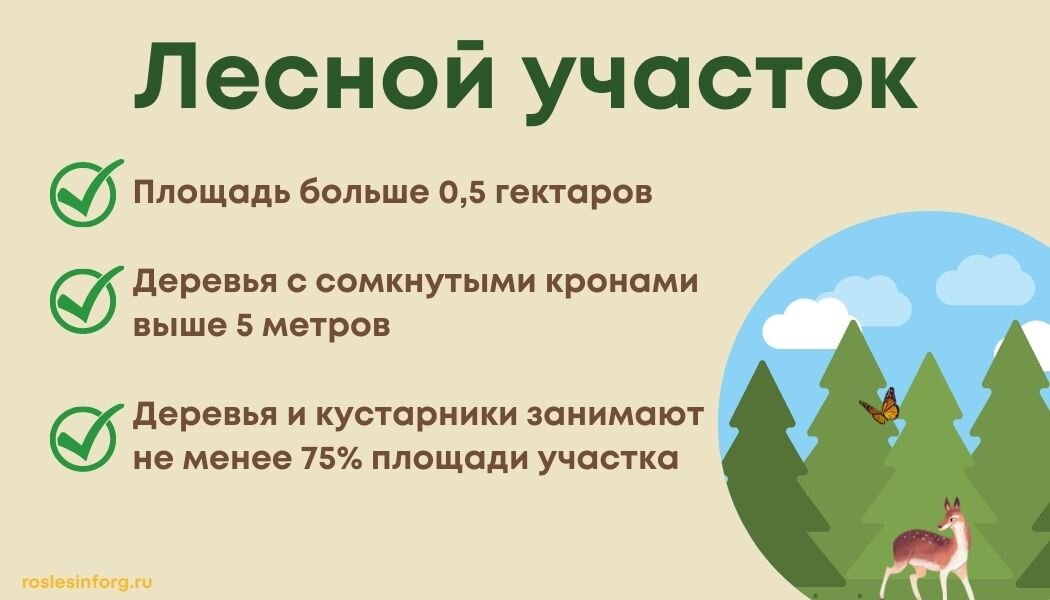 Лесной участок

Площадь больше 0,5 гектаров

Деревья с сомкнутыми кронами выше 5 метров

Деревья и кустарники занимают не менее 75% площади участка

roslesinforg.ru